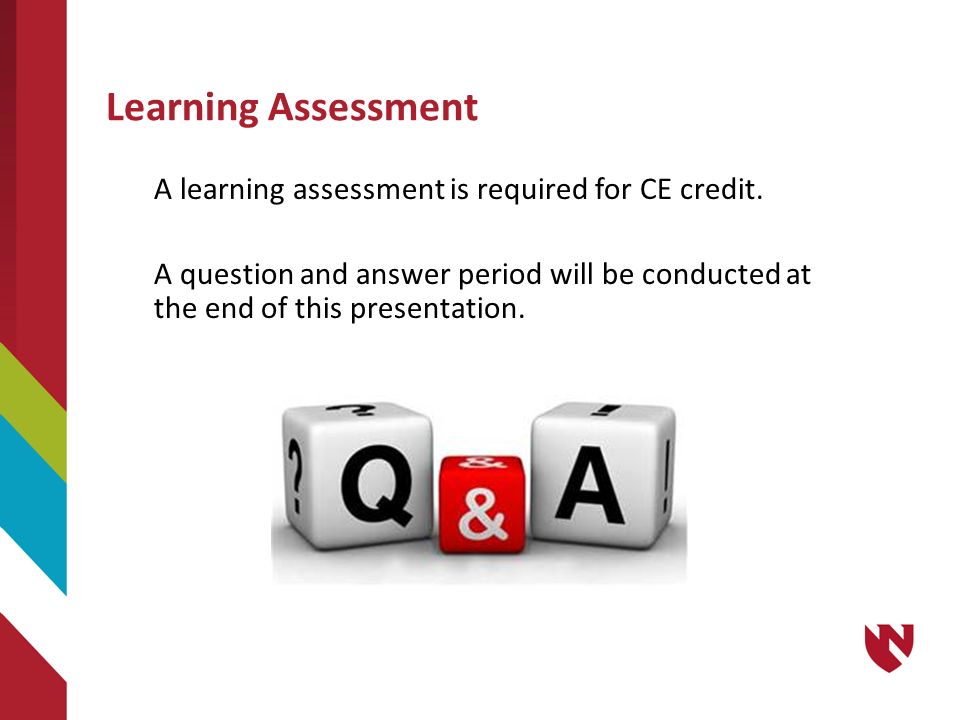 Learning Assessment

A learning assessment is required for CE credit.

A question and answer period will be conducted at the end of this presentation.

?
Q
&
A
!